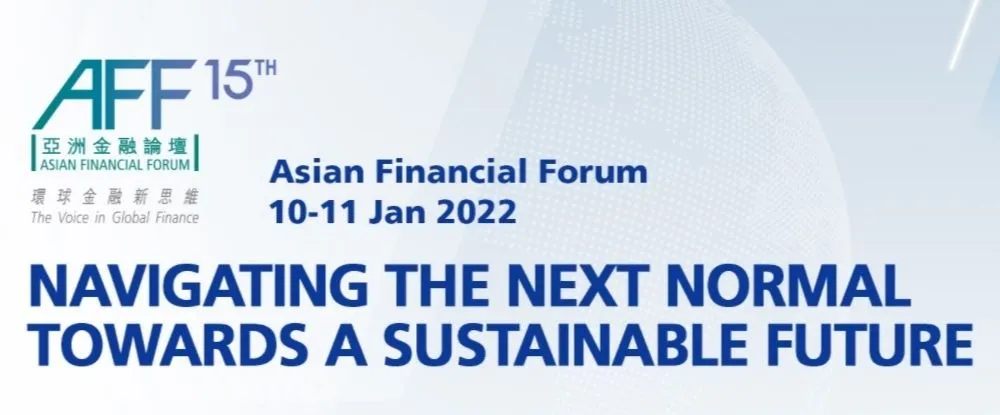 AFF 15TH
亞洲金融論壇
ASIAN FINANCIAL FORUM
環球金融新思維
The Voice in Global Finance

Asian Financial Forum
10-11 Jan 2022

NAVIGATING THE NEXT NORMAL TOWARDS A SUSTAINABLE FUTURE